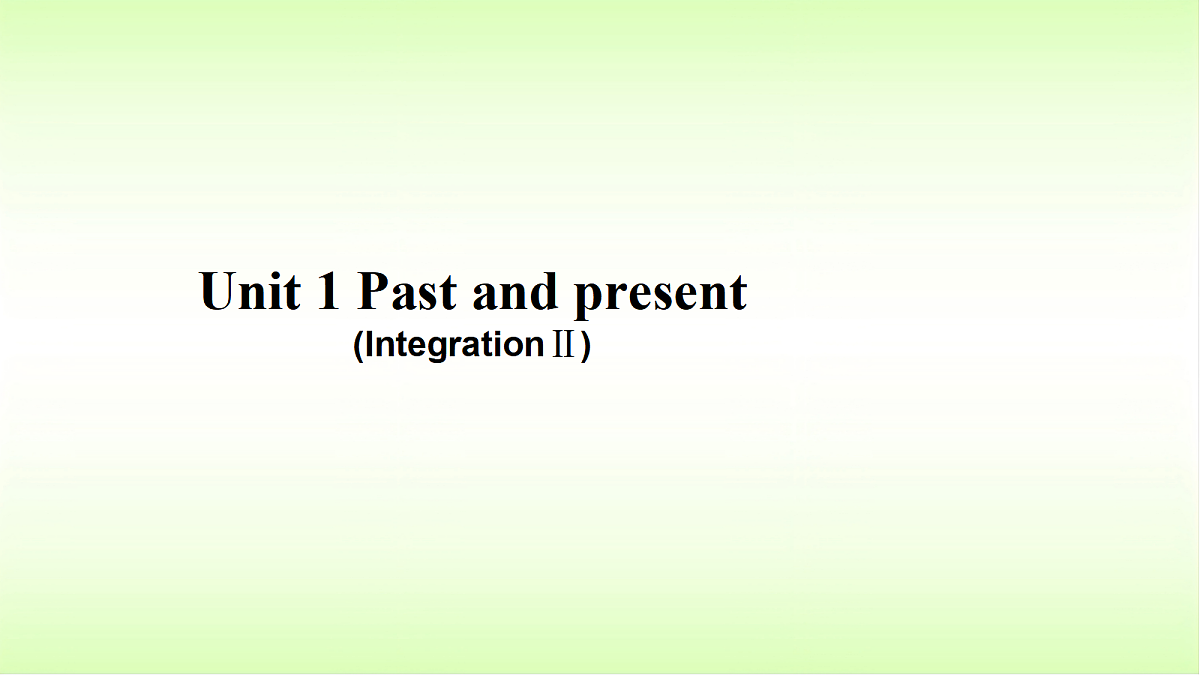 Unit 1 Past and present
(Integration Ⅱ)